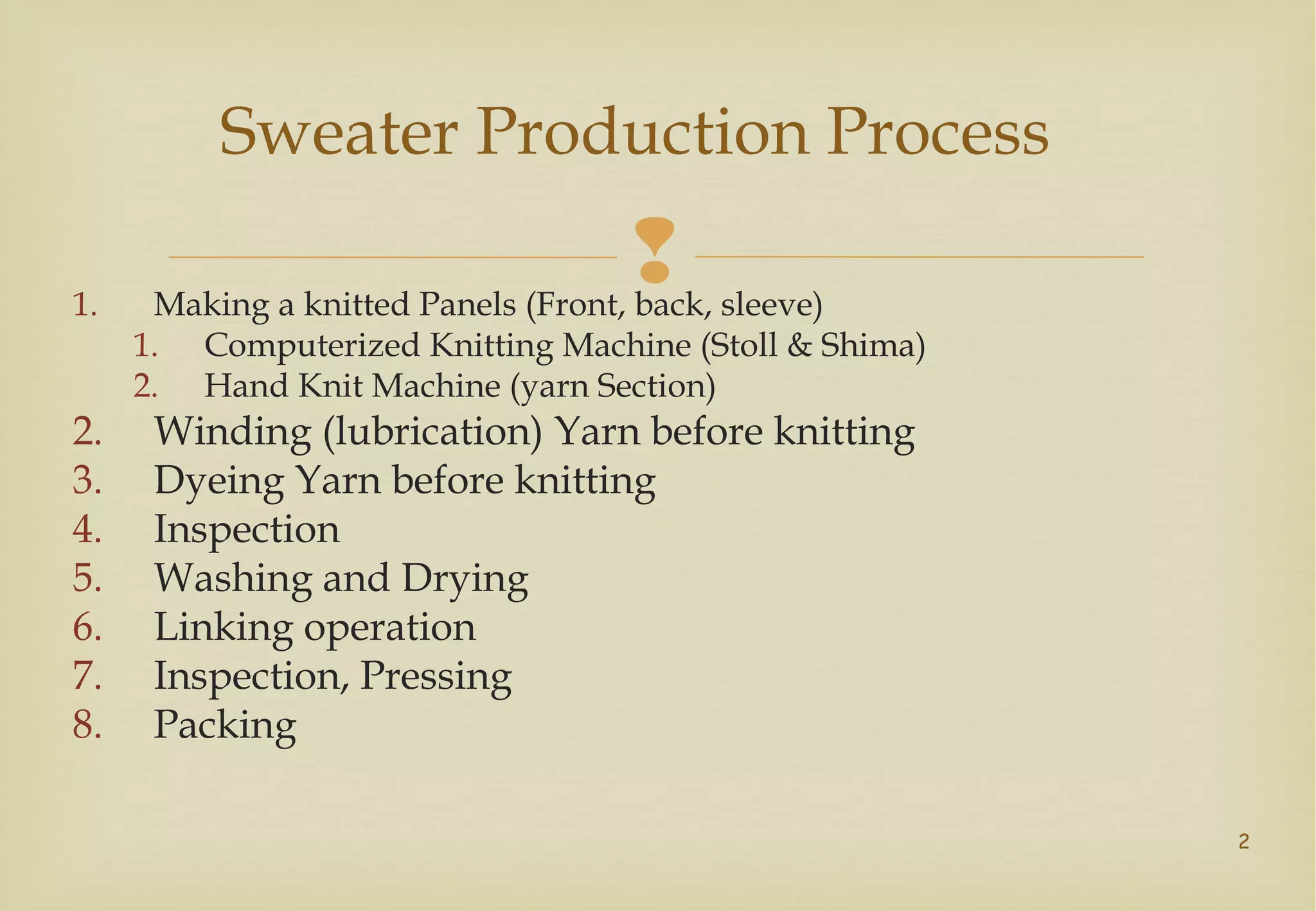 Sweater Production Process

1. Making a knitted Panels (Front, back, sleeve)
   1. Computerized Knitting Machine (Stoll & Shima)
   2. Hand Knit Machine (yarn Section)
2. Winding (lubrication) Yarn before knitting
3. Dyeing Yarn before knitting
4. Inspection
5. Washing and Drying
6. Linking operation
7. Inspection, Pressing
8. Packing

2